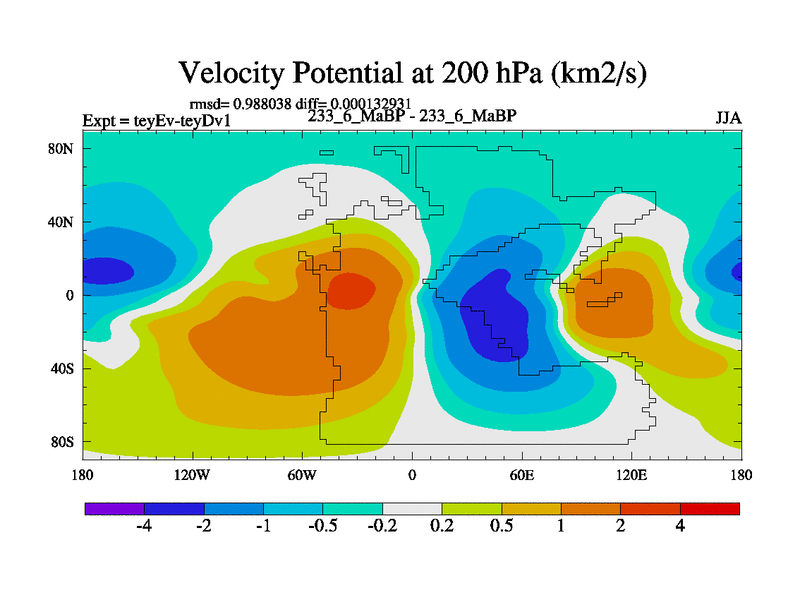 Velocity Potential at 200 hPa (km2/s)

rmsd= 0.988038 diff= 0.000132931

Expt = teyEv-teyDv1

233_6_MaBP - 233_6_MaBP

JJA

80N

40N

0

40S

80S

180

120W

60W

0

60E

120E

180

-4

-2

-1

-0.5

-0.2

0.2

0.5

1

2

4